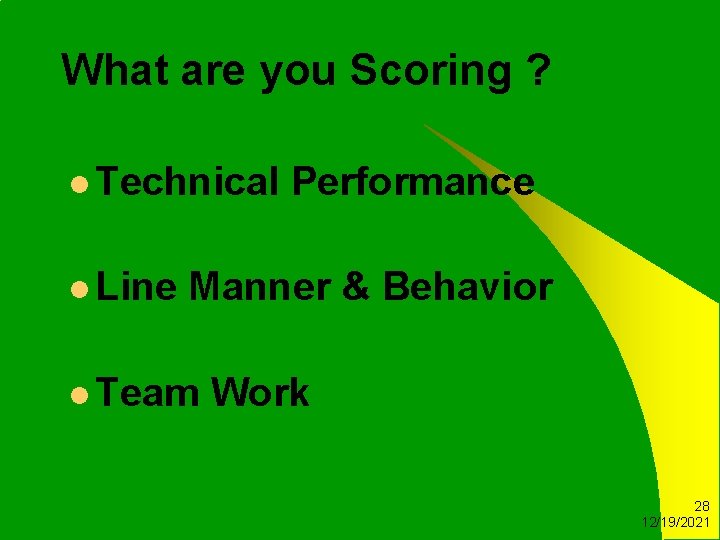 What are you Scoring ?

Technical Performance

Line Manner & Behavior

Team Work

28
12/19/2021